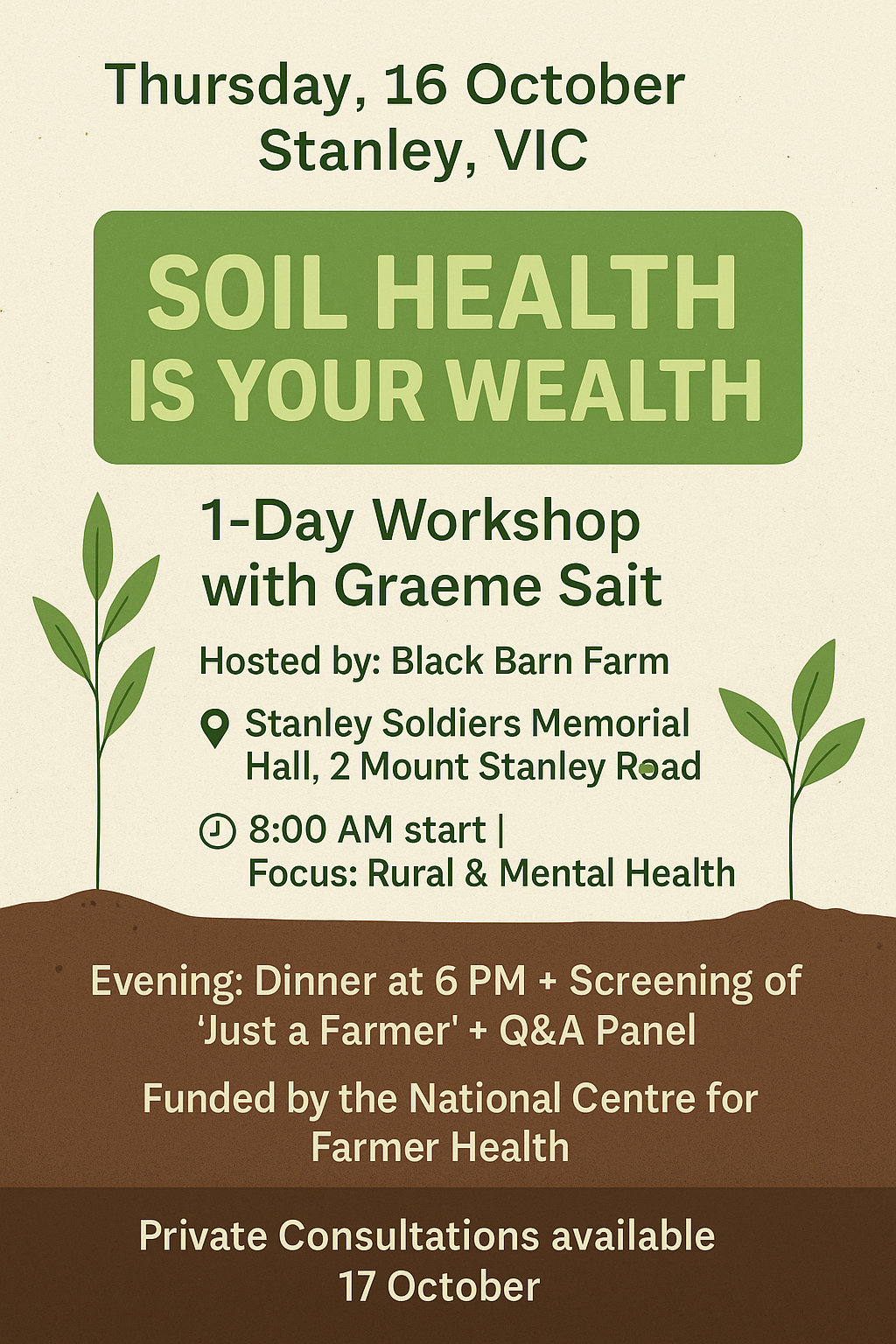 Thursday, 16 October
Stanley, VIC

SOIL HEALTH IS YOUR WEALTH

1-Day Workshop with Graeme Sait

Hosted by: Black Barn Farm

Stanley Soldiers Memorial Hall, 2 Mount Stanley Road

8:00 AM start | Focus: Rural & Mental Health

Evening: Dinner at 6 PM + Screening of 'Just a Farmer' + Q&A Panel

Funded by the National Centre for Farmer Health

Private Consultations available 17 October